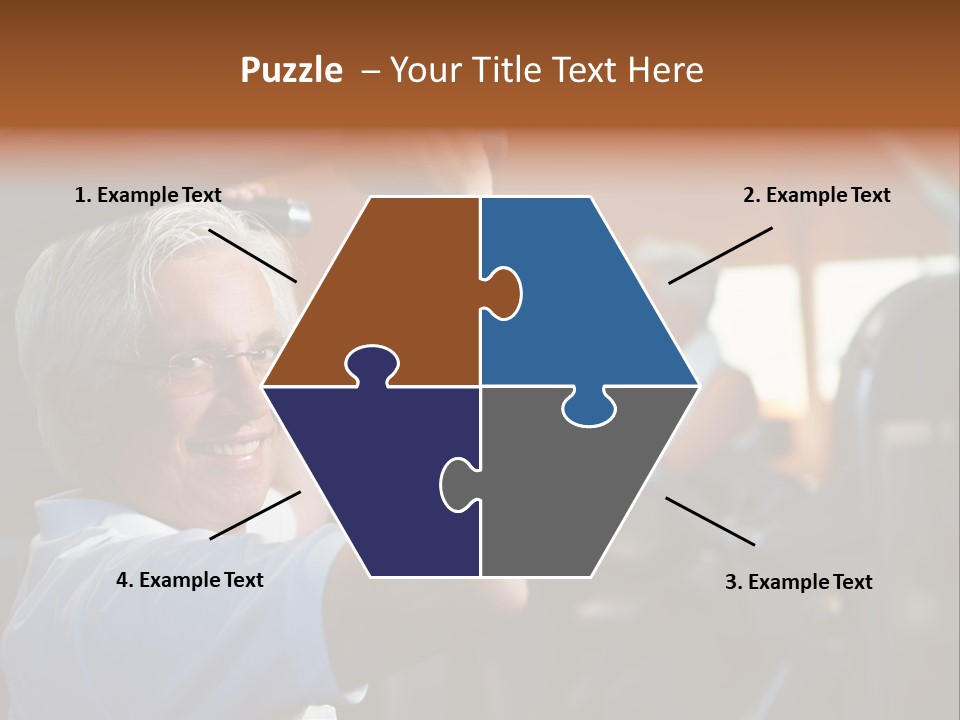 Puzzle – Your Title Text Here

1. Example Text

2. Example Text

4. Example Text

3. Example Text